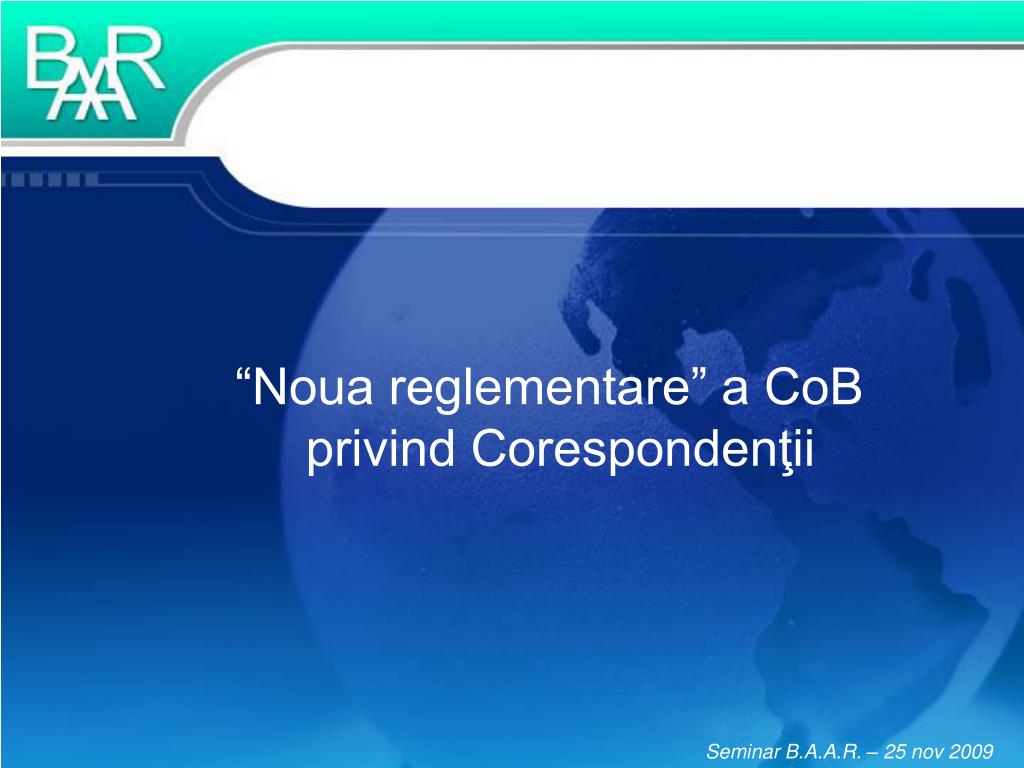 BAAR

“Noua reglementare” a CoB privind Corespondenţii

Seminar B.A.A.R. – 25 nov 2009